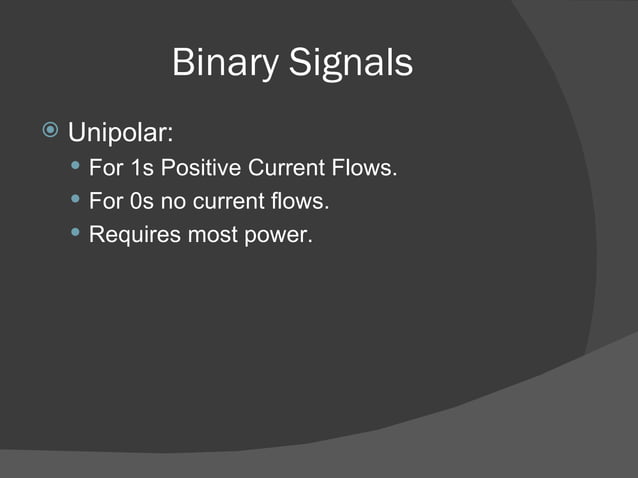 Binary Signals

Unipolar:

For 1s Positive Current Flows.

For 0s no current flows.

Requires most power.